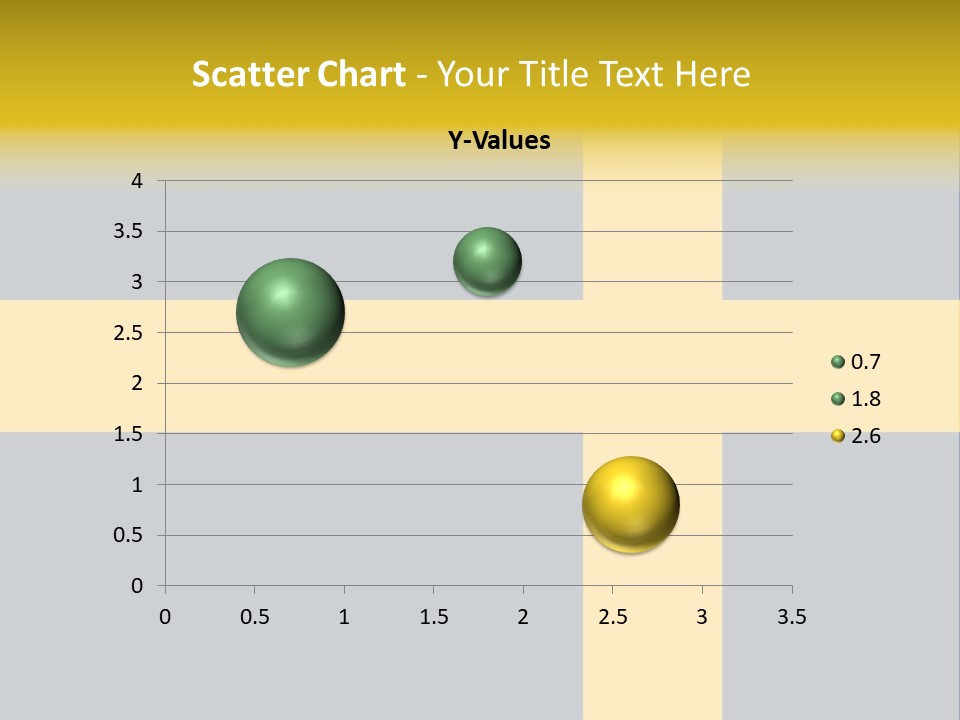 Scatter Chart - Your Title Text Here

Y-Values

4
3.5
3
2.5
2
1.5
1
0.5
0

0 0.5 1 1.5 2 2.5 3 3.5

0.7
1.8
2.6